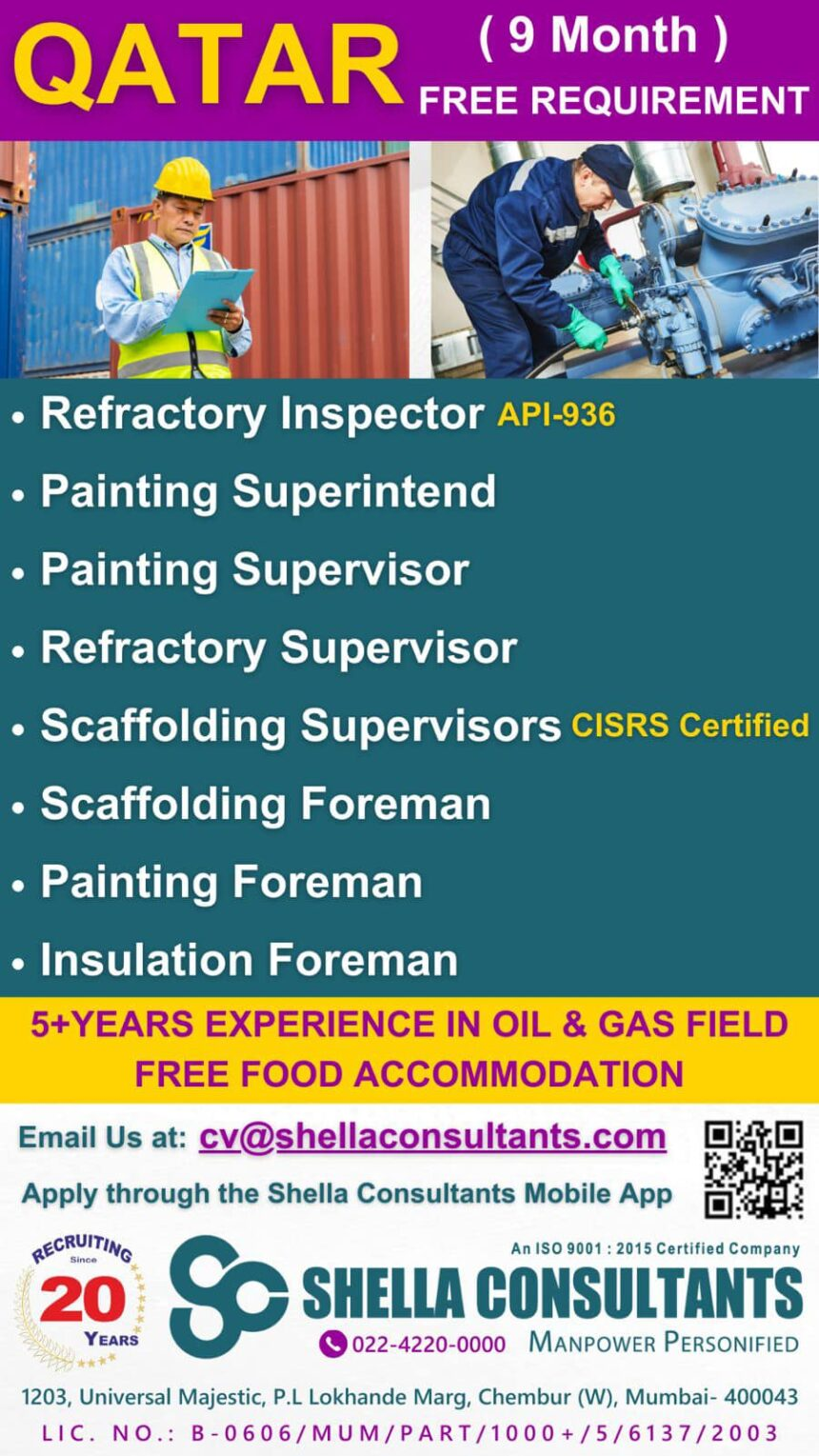 QATAR ( 9 Month ) FREE REQUIREMENT

• Refractory Inspector API-936
• Painting Superintend
• Painting Supervisor
• Refractory Supervisor
• Scaffolding Supervisors CISRS Certified
• Scaffolding Foreman
• Painting Foreman
• Insulation Foreman

5+YEARS EXPERIENCE IN OIL & GAS FIELD
FREE FOOD ACCOMMODATION

Email Us at: cv@shellaconsultants.com
Apply through the Shella Consultants Mobile App

RECRUITING Since 20 YEARS

An ISO 9001 : 2015 Certified Company
SHELLA CONSULTANTS
022-4220-0000 MANPOWER PERSONIFIED

1203, Universal Majestic, P.L Lokhande Marg, Chembur (W), Mumbai- 400043
LIC. NO.: B-0606/MUM/PART/1000+/5/6137/2003